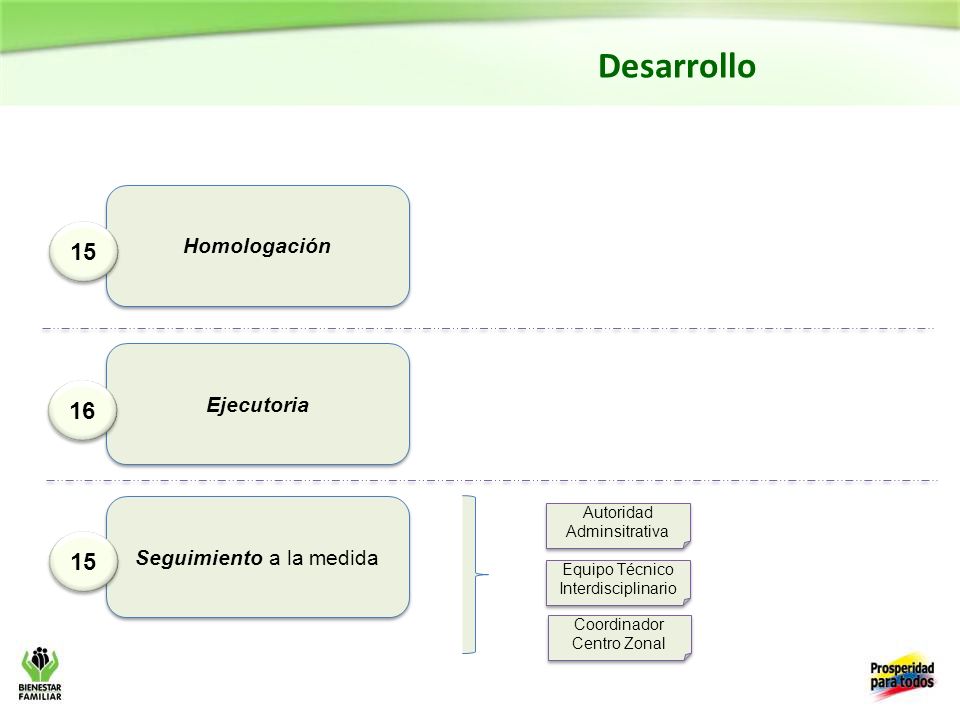 Desarrollo

15
Homologación

16
Ejecutoria

15
Seguimiento a la medida

Autoridad Adminsitrativa

Equipo Técnico Interdisciplinario

Coordinador Centro Zonal

BIENESTAR FAMILIAR

Prosperidad para todos